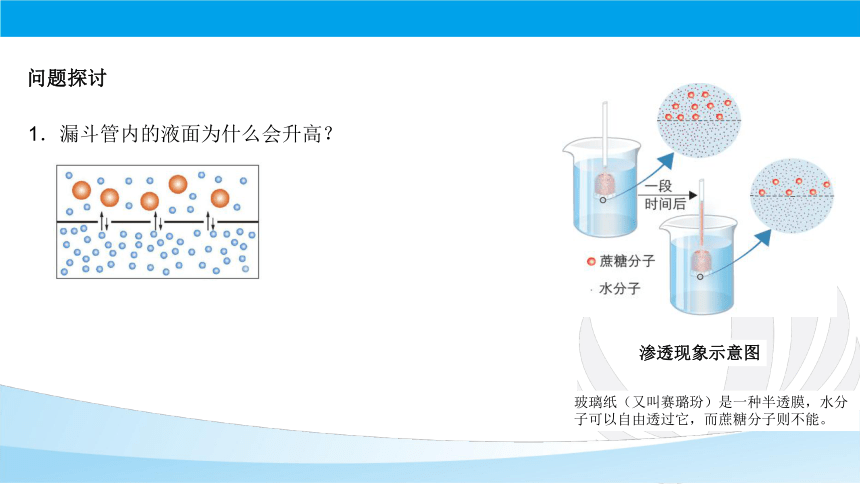 问题探讨

1. 漏斗管内的液面为什么会升高？

一段时间后

蔗糖分子

水分子

渗透现象示意图

玻璃纸（又叫赛璐玢）是一种半透膜，水分子可以自由透过它，而蔗糖分子则不能。